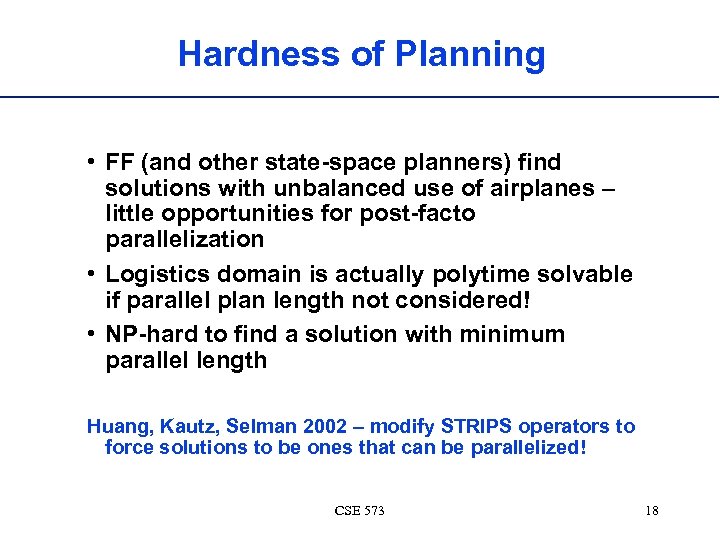 Hardness of Planning

• FF (and other state-space planners) find solutions with unbalanced use of airplanes – little opportunities for post-facto parallelization

• Logistics domain is actually polytime solvable if parallel plan length not considered!

• NP-hard to find a solution with minimum parallel length

Huang, Kautz, Selman 2002 – modify STRIPS operators to force solutions to be ones that can be parallelized!

CSE 573

18